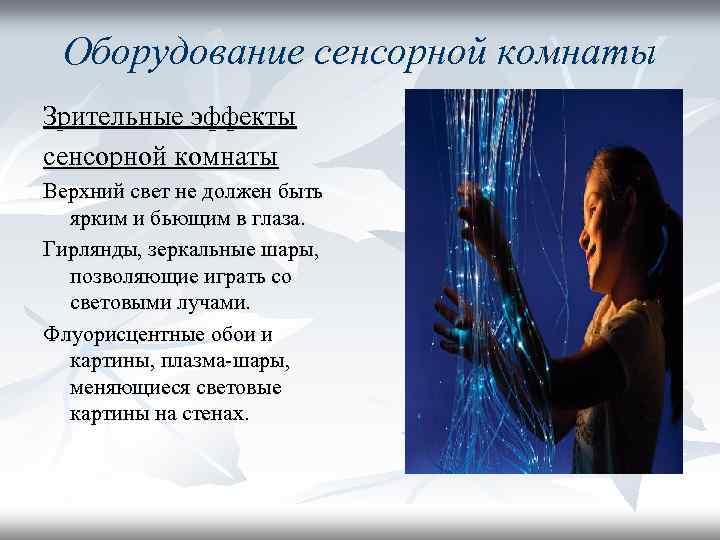 Оборудование сенсорной комнаты

Зрительные эффекты сенсорной комнаты

Верхний свет не должен быть ярким и бьющим в глаза.

Гирлянды, зеркальные шары, позволяющие играть со световыми лучами.

Флуорисцентные обои и картины, плазма-шары, меняющиеся световые картины на стенах.